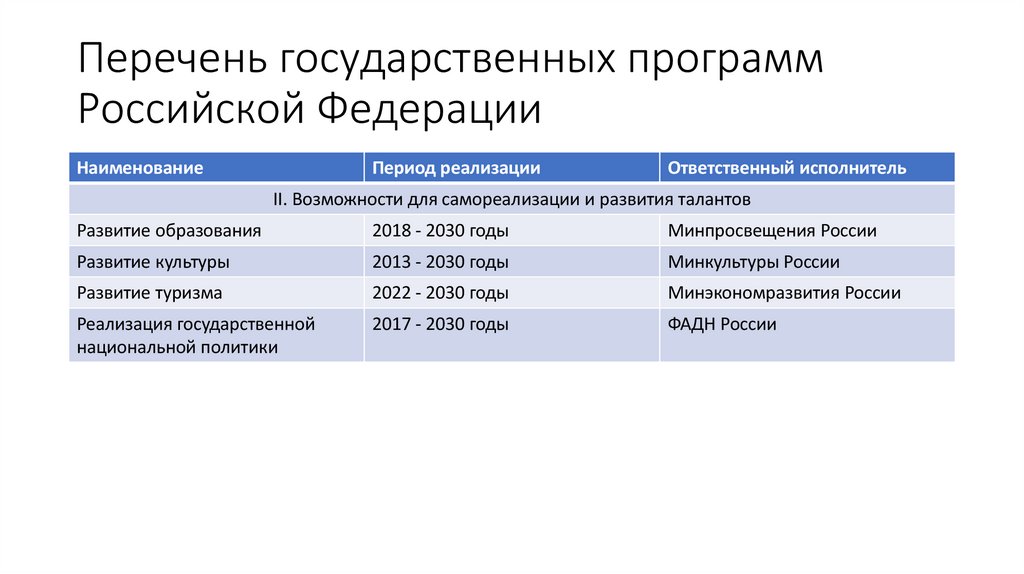 Перечень государственных программ Российской Федерации

| Наименование | Период реализации | Ответственный исполнитель |
|---|---|---|
| II. Возможности для самореализации и развития талантов | | |
| Развитие образования | 2018 - 2030 годы | Минпросвещения России |
| Развитие культуры | 2013 - 2030 годы | Минкультуры России |
| Развитие туризма | 2022 - 2030 годы | Минэкономразвития России |
| Реализация государственной национальной политики | 2017 - 2030 годы | ФАДН России |